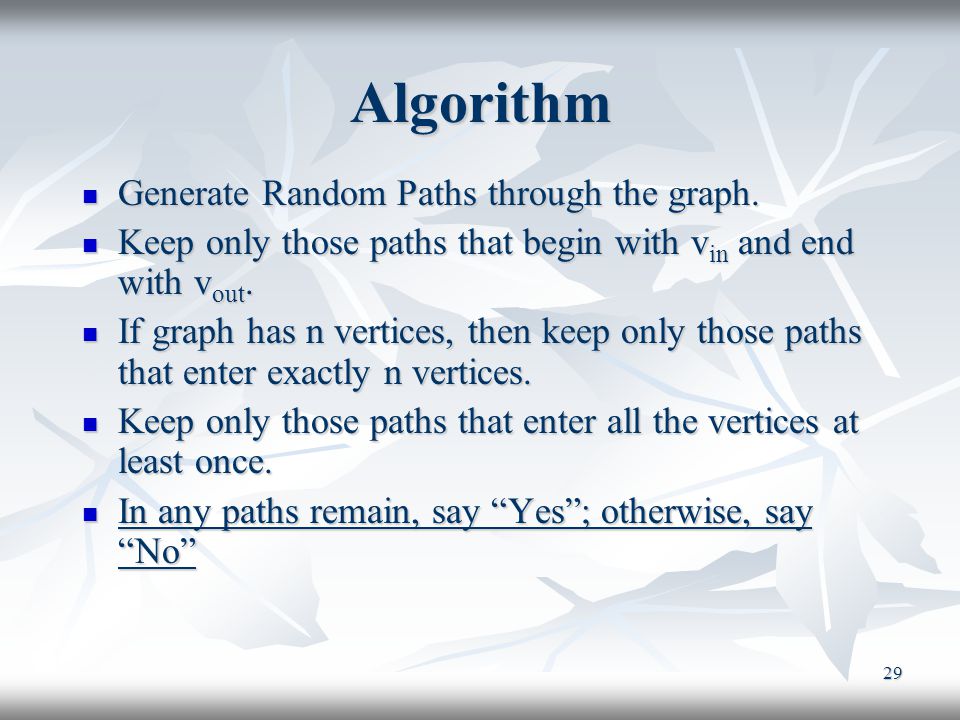 Algorithm

- Generate Random Paths through the graph.
- Keep only those paths that begin with $v_{in}$ and end with $v_{out}$.
- If graph has n vertices, then keep only those paths that enter exactly n vertices.
- Keep only those paths that enter all the vertices at least once.
- In any paths remain, say “Yes”; otherwise, say “No”

29